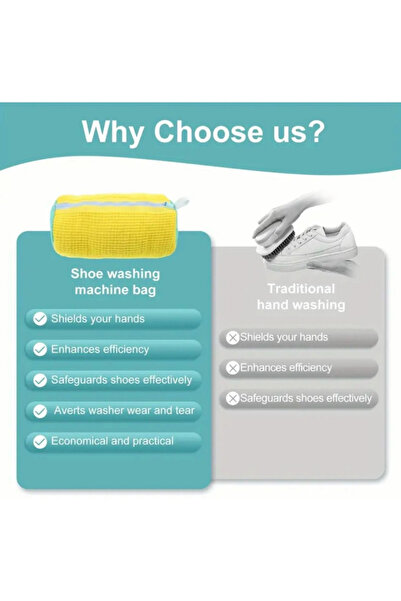 Why Choose us?

Shoe washing
machine bag

✓ Shields your hands
✓ Enhances efficiency
✓ Safeguards shoes effectively
✓ Averts washer wear and tear
✓ Economical and practical

Traditional
hand washing

✗ Shields your hands
✗ Enhances efficiency
✗ Safeguards shoes effectively